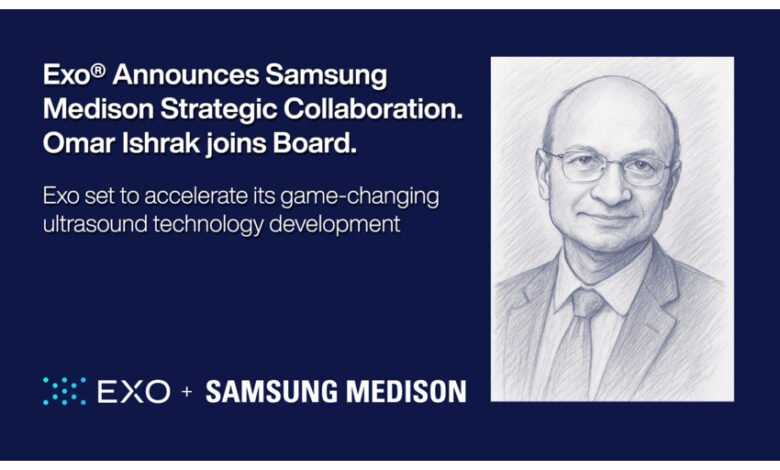 Exo® Announces Samsung Medison Strategic Collaboration. Omar Ishrak joins Board.

Exo set to accelerate its game-changing ultrasound technology development

EXO + SAMSUNG MEDISON